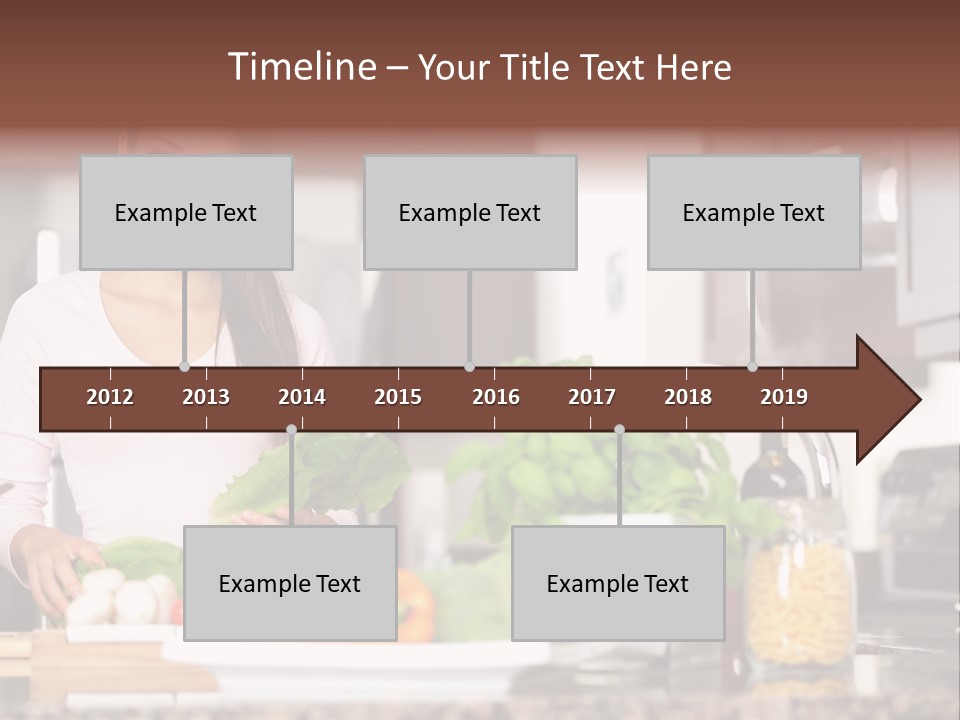 Timeline – Your Title Text Here

Example Text

Example Text

Example Text

2012 2013 2014 2015 2016 2017 2018 2019

Example Text

Example Text